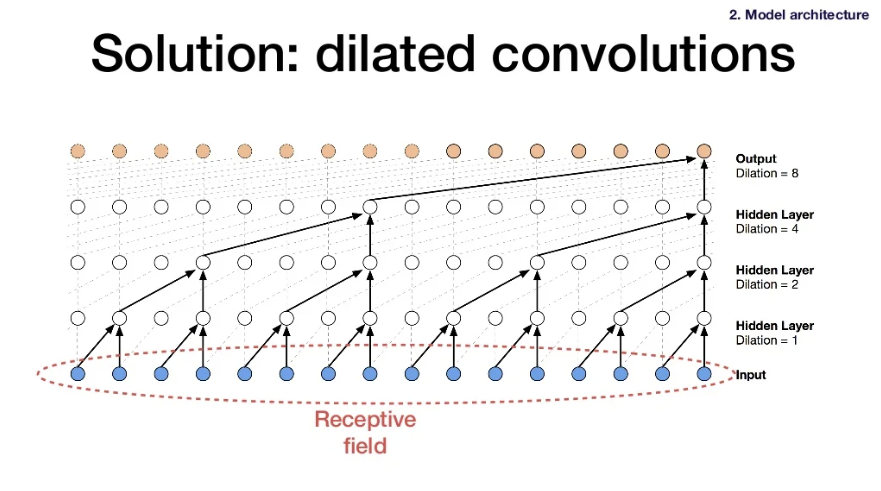 2. Model architecture

Solution: dilated convolutions

Output
Dilation = 8

Hidden Layer
Dilation = 4

Hidden Layer
Dilation = 2

Hidden Layer
Dilation = 1

Input

Receptive field